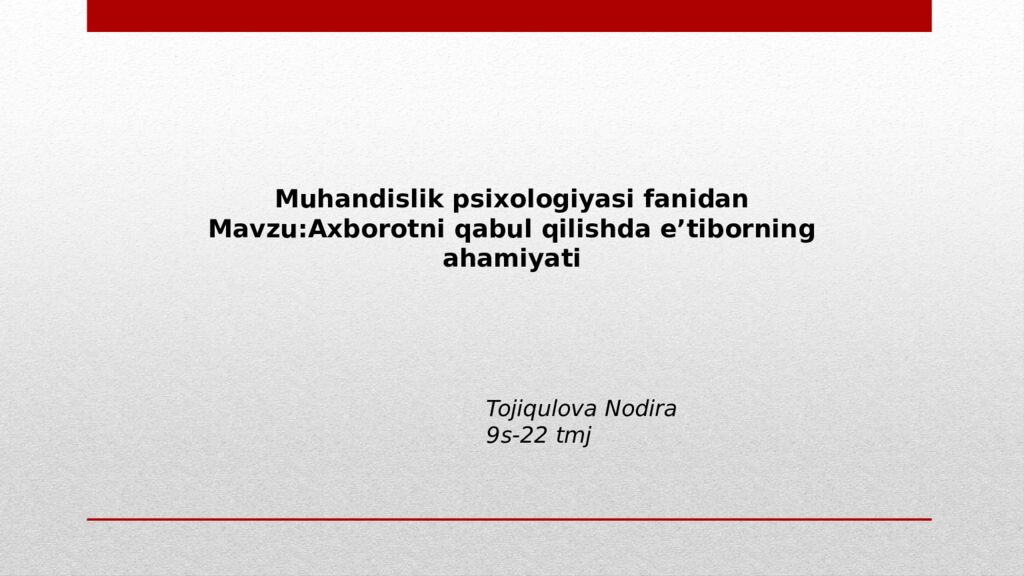 Muhandislik psixologiyasi fanidan
Mavzu:Axborotni qabul qilishda e’tiborning ahamiyati

Tojiqulova Nodira
9s-22 tmj